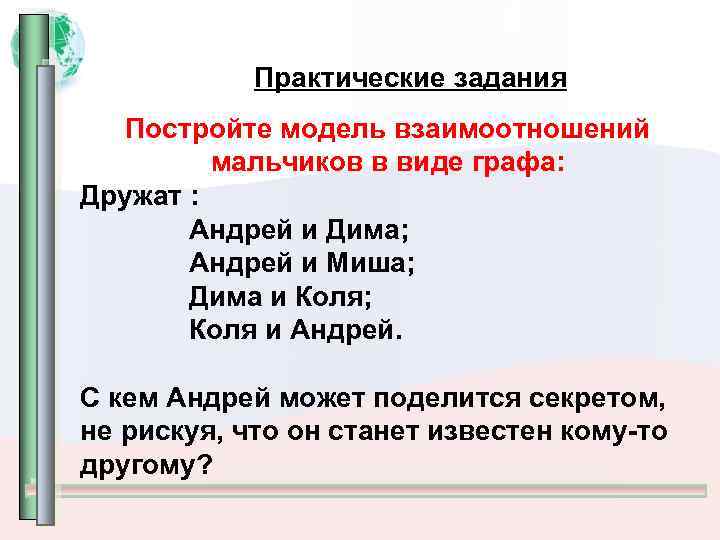 Практические задания

Постройте модель взаимоотношений мальчиков в виде графа:

Дружат :

Андрей и Дима;
Андрей и Миша;
Дима и Коля;
Коля и Андрей.

С кем Андрей может поделится секретом, не рискуя, что он станет известен кому-то другому?